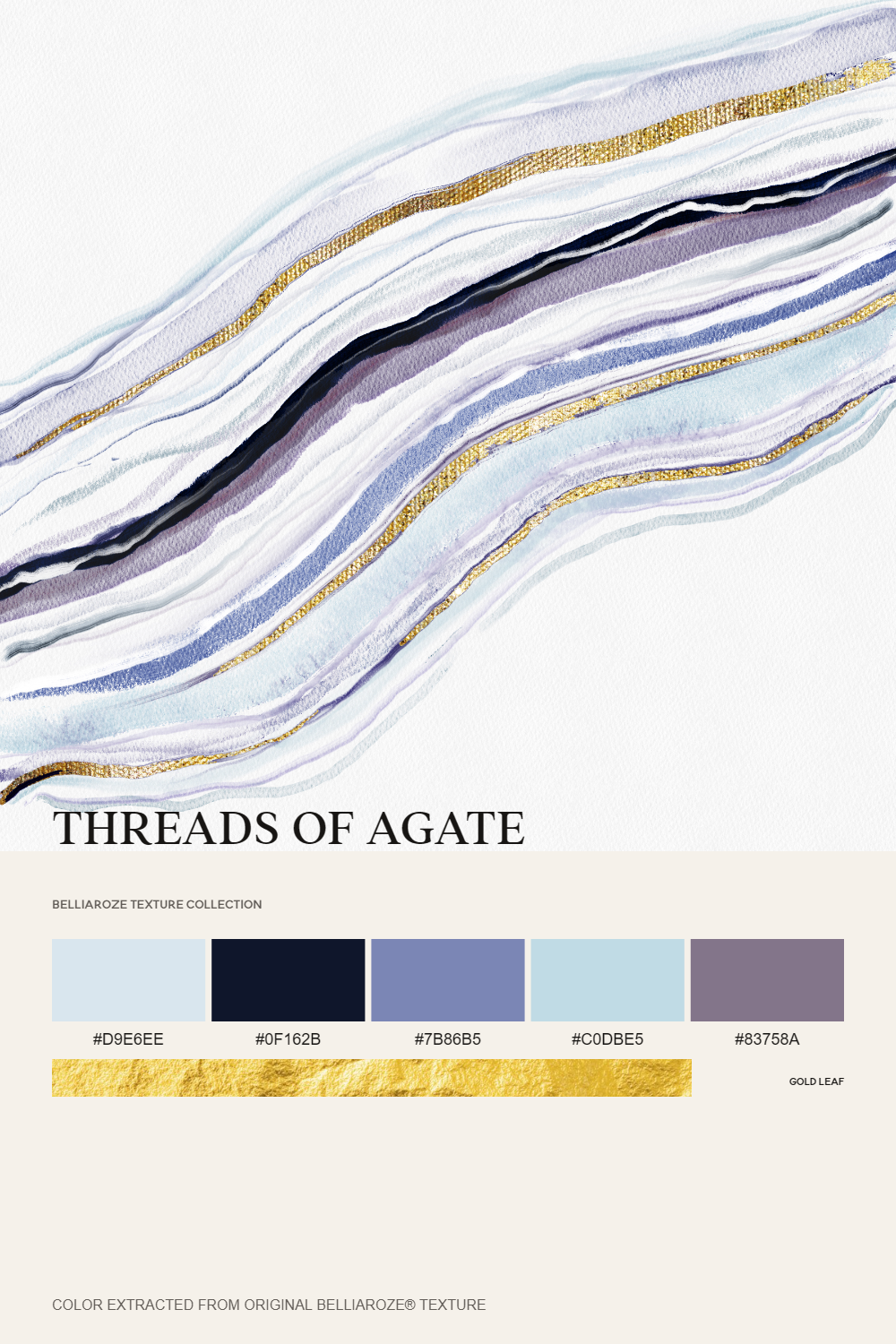 THREADS OF AGATE

BELLIAROZE TEXTURE COLLECTION

#D9E6EE #0F162B #7B86B5 #C0DBE5 #83758A

GOLD LEAF

COLOR EXTRACTED FROM ORIGINAL BELLIAROZE® TEXTURE